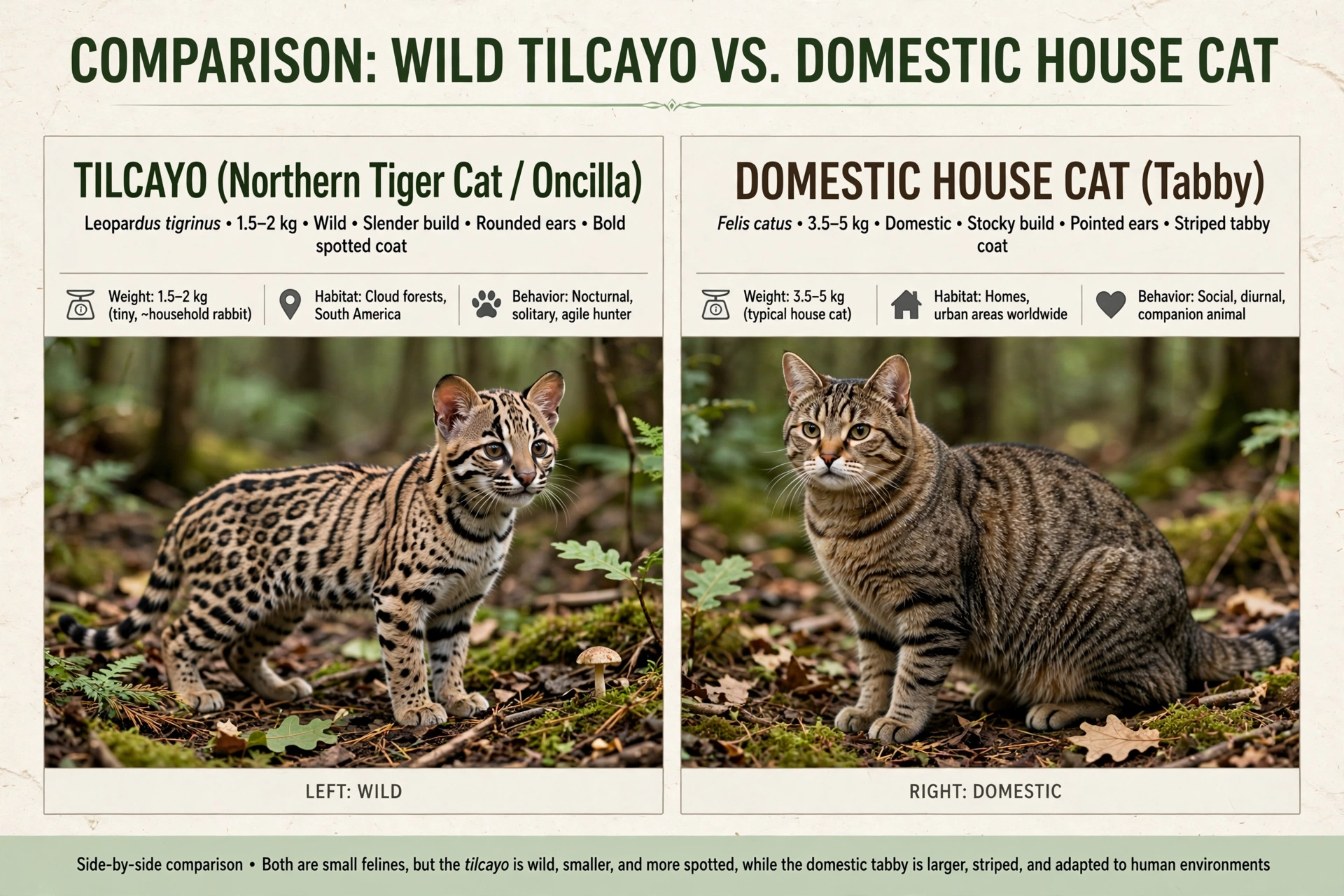 COMPARISON: WILD TILCAYO VS. DOMESTIC HOUSE CAT

TILCAYO (Northern Tiger Cat / Oncilla)

Leopardus tigrinus • 1.5–2 kg • Wild • Slender build • Rounded ears • Bold spotted coat

Weight: 1.5–2 kg (tiny, ~household rabbit)

Habitat: Cloud forests, South America

Behavior: Nocturnal, solitary, agile hunter

LEFT: WILD

DOMESTIC HOUSE CAT (Tabby)

Felis catus • 3.5–5 kg • Domestic • Stocky build • Pointed ears • Striped tabby coat

Weight: 3.5–5 kg (typical house cat)

Habitat: Homes, urban areas worldwide

Behavior: Social, diurnal, companion animal

RIGHT: DOMESTIC

Side-by-side comparison • Both are small felines, but the tilcayo is wild, smaller, and more spotted, while the domestic tabby is larger, striped, and adapted to human environments